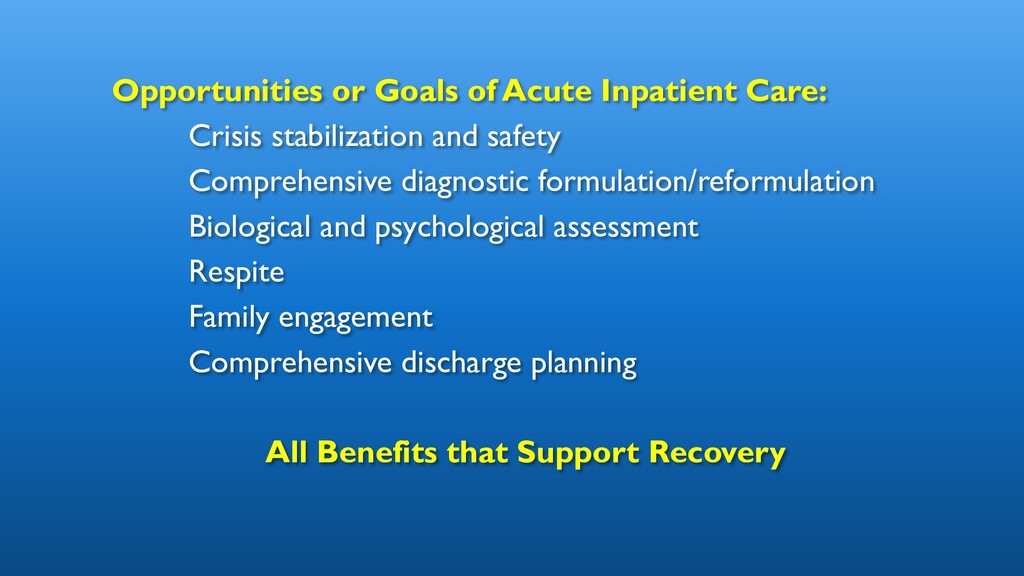 Opportunities or Goals of Acute Inpatient Care:

Crisis stabilization and safety

Comprehensive diagnostic formulation/reformulation

Biological and psychological assessment

Respite

Family engagement

Comprehensive discharge planning

All Benefits that Support Recovery